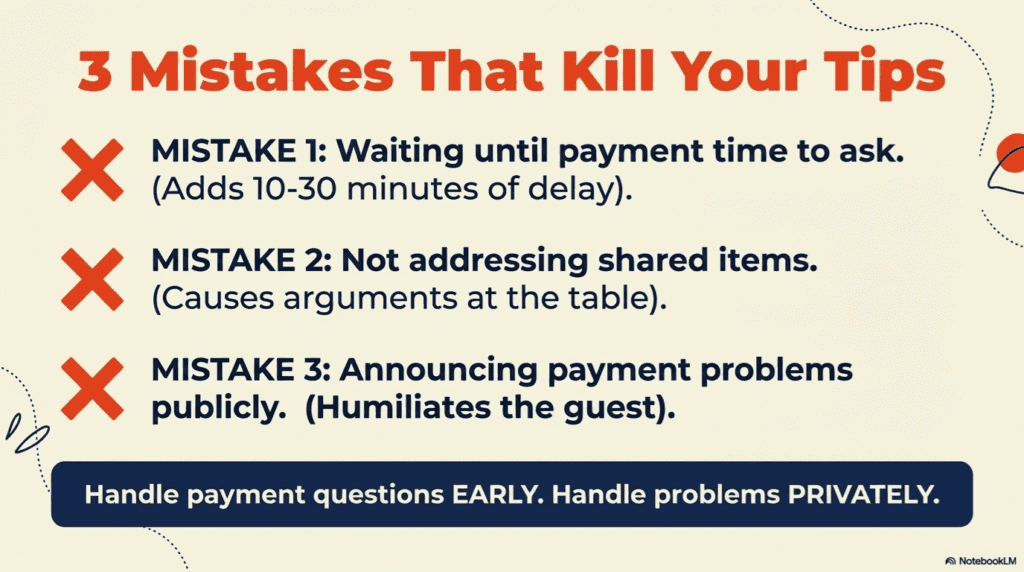 3 Mistakes That Kill Your Tips

MISTAKE 1: Waiting until payment time to ask. (Adds 10-30 minutes of delay).

MISTAKE 2: Not addressing shared items. (Causes arguments at the table).

MISTAKE 3: Announcing payment problems publicly. (Humiliates the guest).

Handle payment questions EARLY. Handle problems PRIVATELY.

NotebookLM